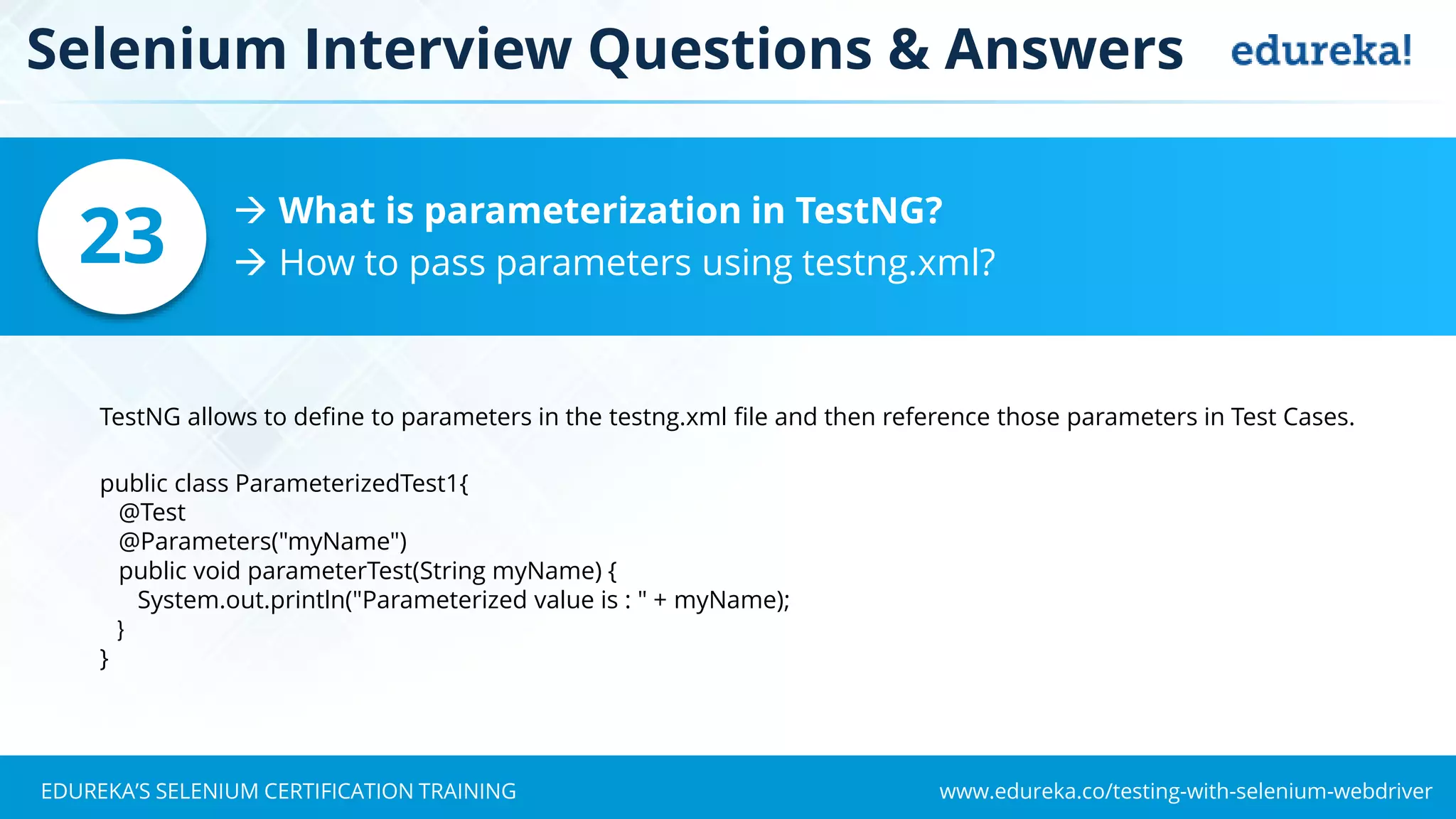 Selenium Interview Questions & Answers

edureka!

23

→ What is parameterization in TestNG?
→ How to pass parameters using testng.xml?

TestNG allows to define to parameters in the testng.xml file and then reference those parameters in Test Cases.

public class ParameterizedTest1{
@Test
@Parameters("myName")
public void parameterTest(String myName) {
System.out.println("Parameterized value is : " + myName);
}
}

EDUREKA'S SELENIUM CERTIFICATION TRAINING

www.edureka.co/testing-with-selenium-webdriver